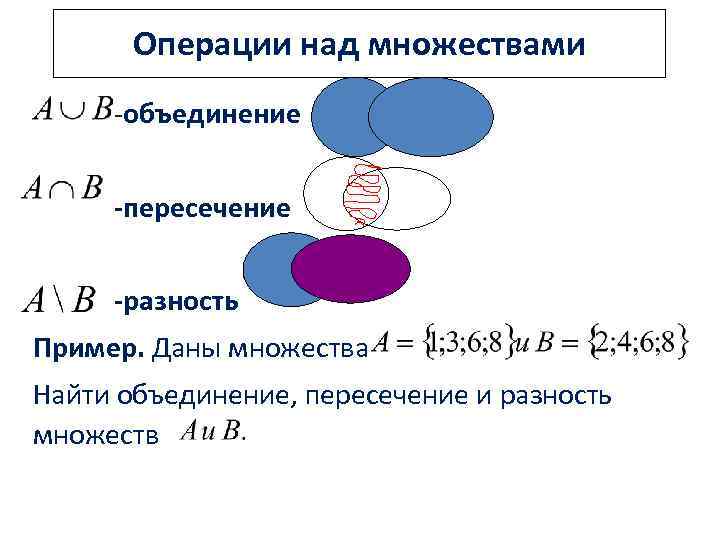 Операции над множествами

$A \cup B$-объединение

$A \cap B$ -пересечение

$A \setminus B$ -разность

**Пример.** Даны множества $A = \{1;3;6;8\}$ и $B = \{2;4;6;8\}$

Найти объединение, пересечение и разность множеств $A$ и $B$.